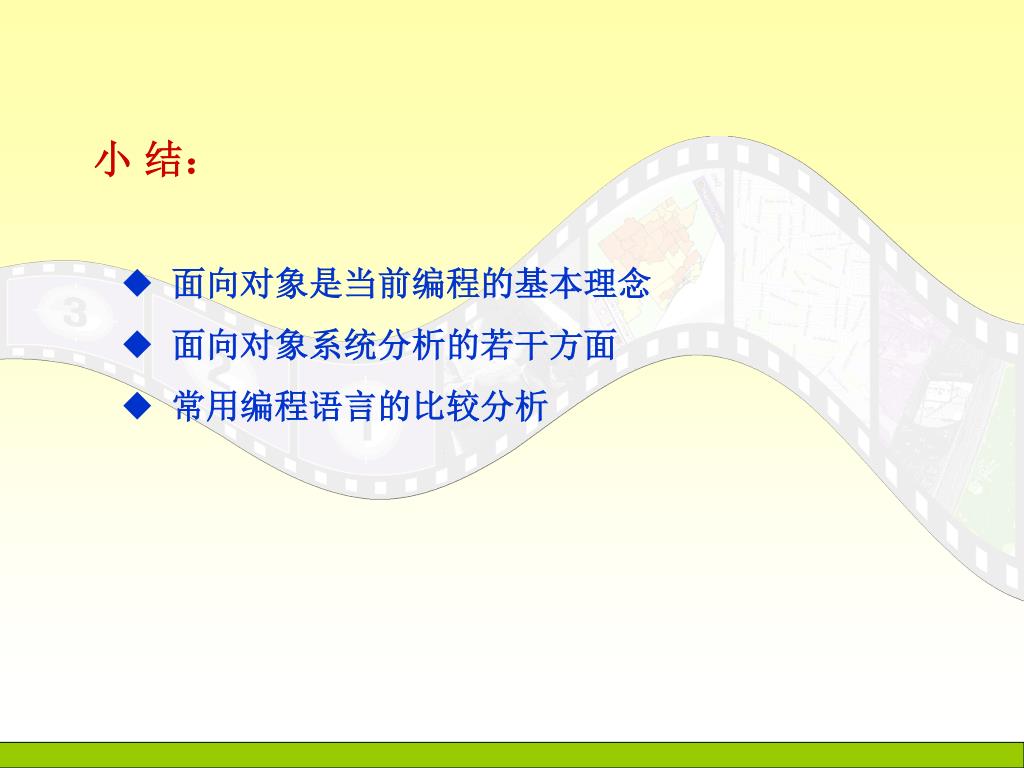 小 结：

◆ 面向对象是当前编程的基本理念

◆ 面向对象系统分析的若干方面

◆ 常用编程语言的比较分析